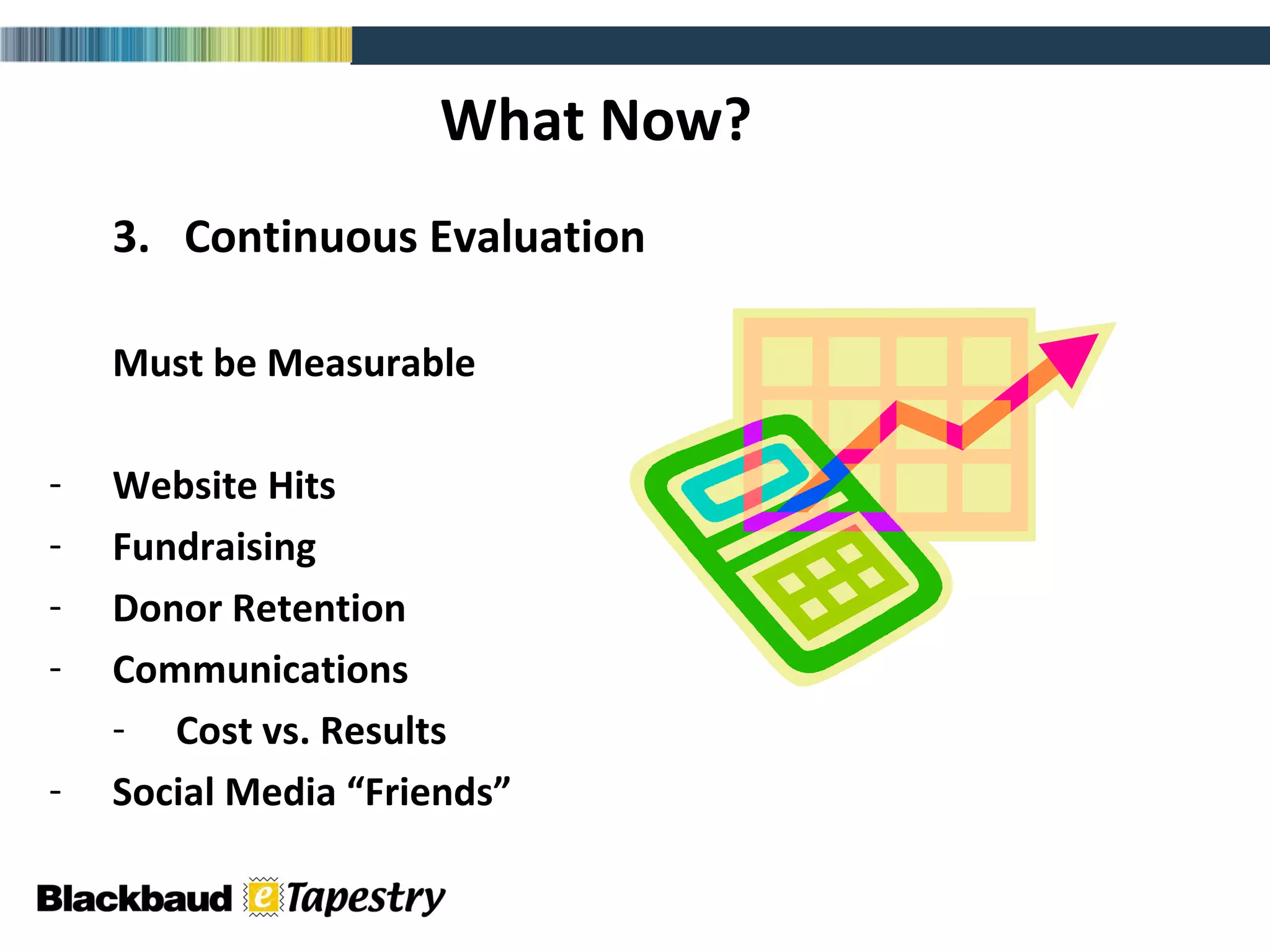 What Now?

3. Continuous Evaluation

Must be Measurable

- Website Hits
- Fundraising
- Donor Retention
- Communications
  - Cost vs. Results
- Social Media “Friends”

Blackbaud eTapestry